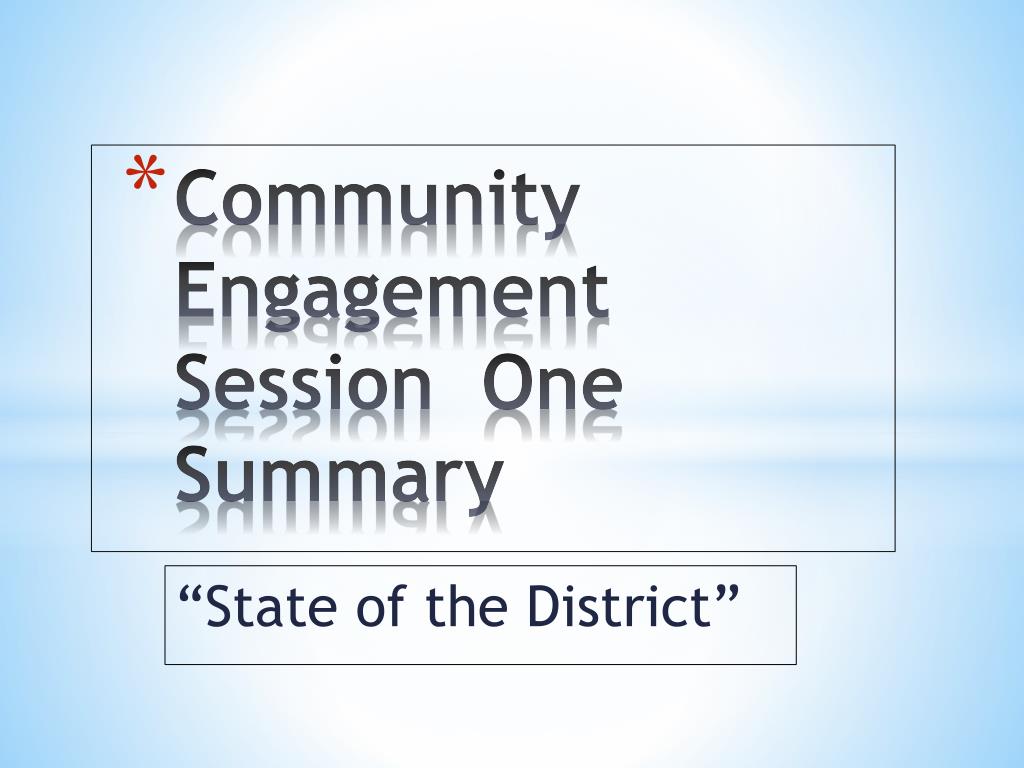 * Community Engagement Session One Summary

“State of the District”